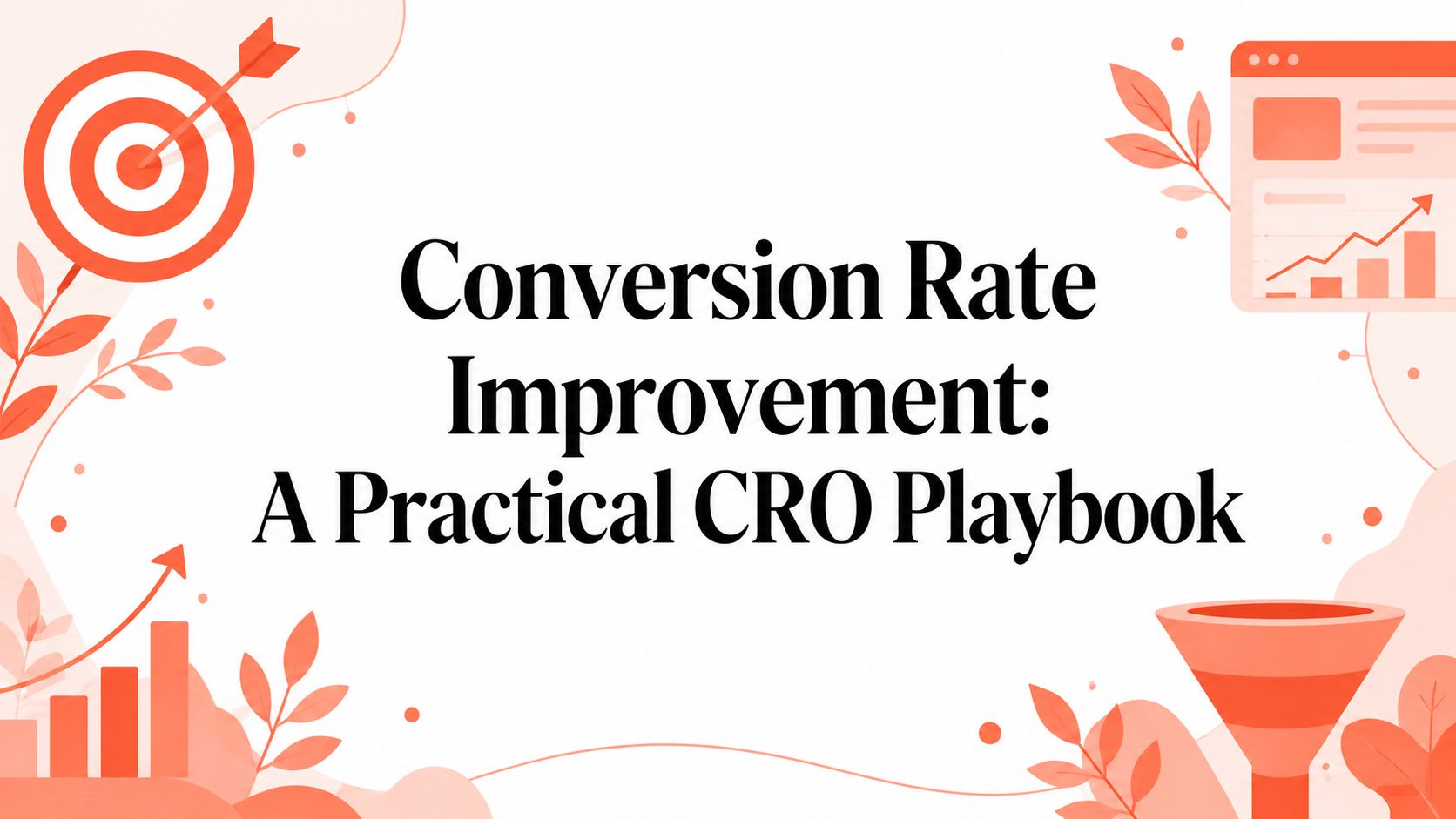 Conversion Rate Improvement: A Practical CRO Playbook